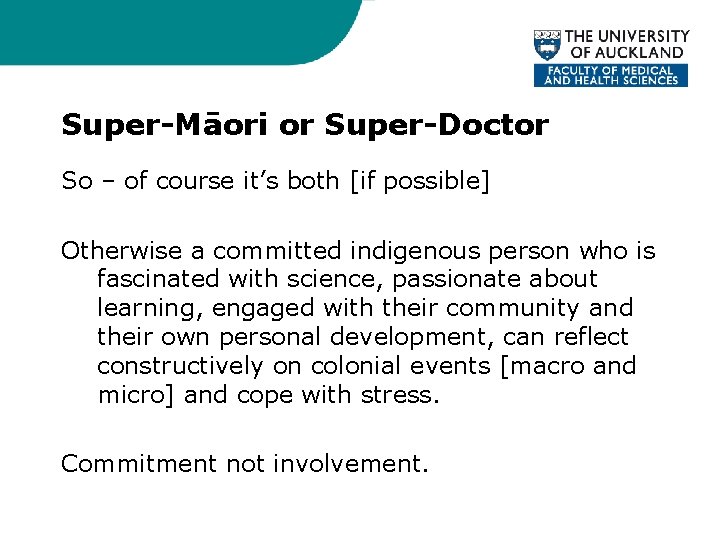 THE UNIVERSITY OF AUCKLAND
FACULTY OF MEDICAL AND HEALTH SCIENCES

Super-Māori or Super-Doctor

So – of course it's both [if possible]

Otherwise a committed indigenous person who is fascinated with science, passionate about learning, engaged with their community and their own personal development, can reflect constructively on colonial events [macro and micro] and cope with stress.

Commitment not involvement.